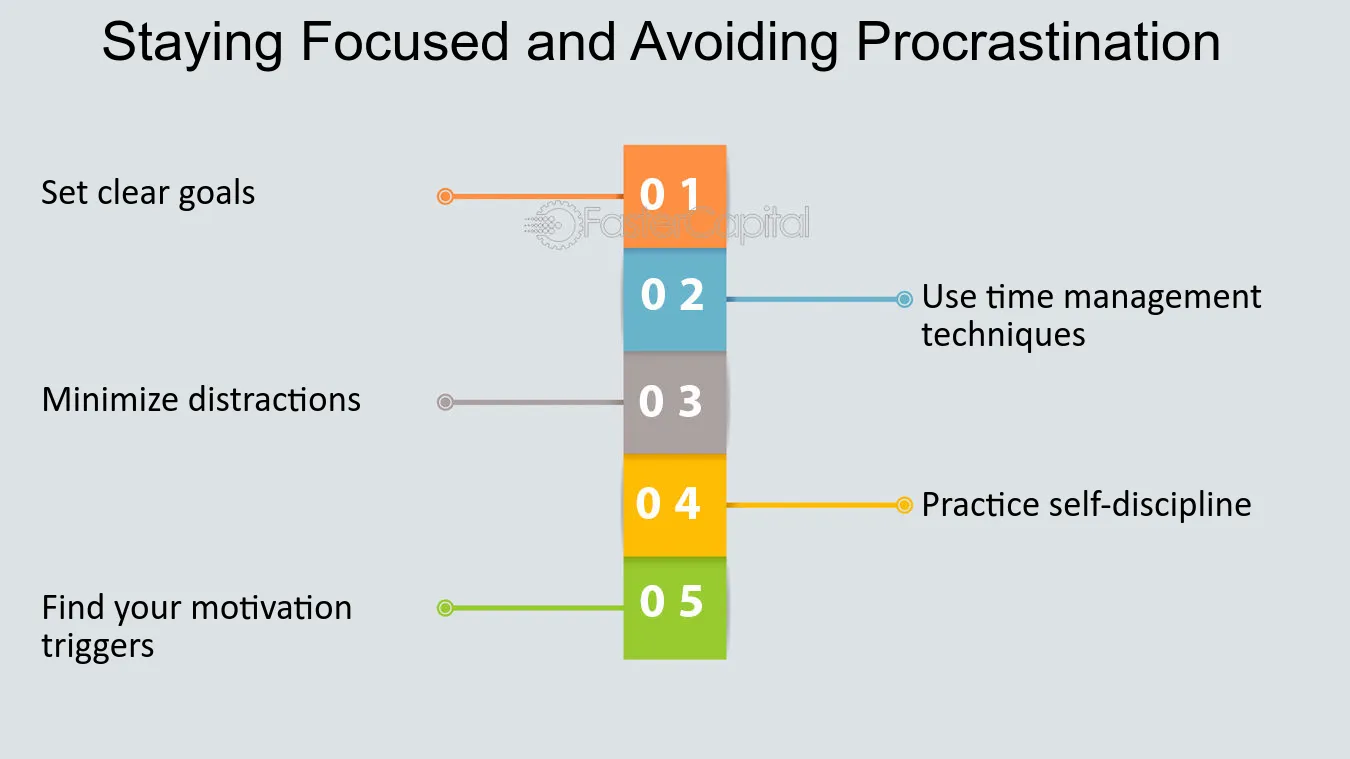 Staying Focused and Avoiding Procrastination

Set clear goals

0 1

FasterCapital

0 2

Use time management techniques

Minimize distractions

0 3

0 4

Practice self-discipline

Find your motivation triggers

0 5